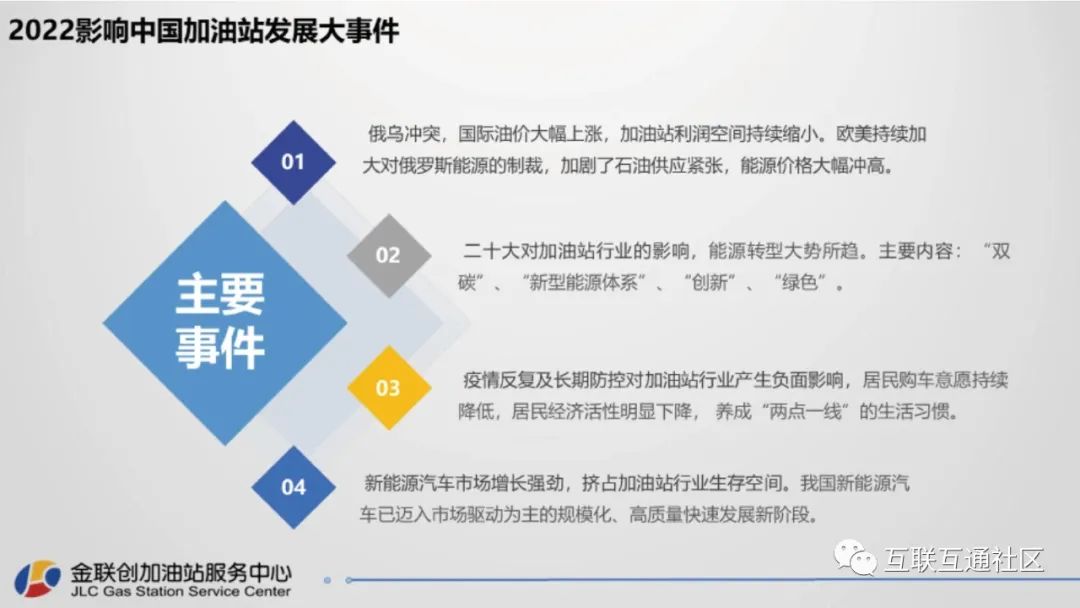 2022影响中国加油站发展大事件

主要事件

01
俄乌冲突，国际油价大幅上涨，加油站利润空间持续缩小。欧美持续加大对俄罗斯能源的制裁，加剧了石油供应紧张，能源价格大幅冲高。

02
二十大对加油站行业的影响，能源转型大势所趋。主要内容：“双碳”、“新型能源体系”、“创新”、“绿色”。

03
疫情反复及长期防控对加油站行业产生负面影响，居民购车意愿持续降低，居民经济活性明显下降，养成“两点一线”的生活习惯。

04
新能源汽车市场增长强劲，挤占加油站行业生存空间。我国新能源汽车已迈入市场驱动为主的规模化、高质量快速发展新阶段。

金联创加油站服务中心
JLC Gas Station Service Center

互联互通社区